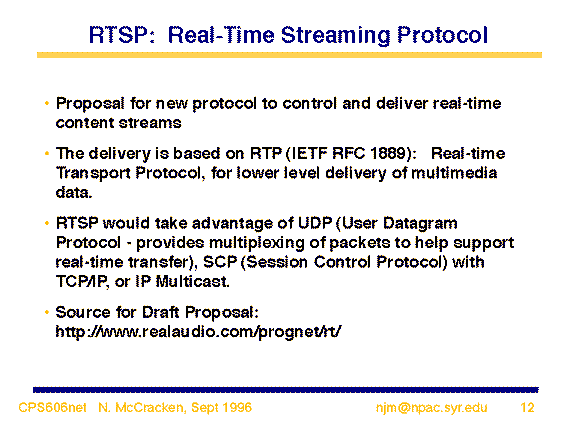 RTSP: Real-Time Streaming Protocol

• Proposal for new protocol to control and deliver real-time content streams

• The delivery is based on RTP (IETF RFC 1889): Real-time Transport Protocol, for lower level delivery of multimedia data.

• RTSP would take advantage of UDP (User Datagram Protocol - provides multiplexing of packets to help support real-time transfer), SCP (Session Control Protocol) with TCP/IP, or IP Multicast.

• Source for Draft Proposal: http://www.realaudio.com/prognet/rt/

CPS606net N. McCracken, Sept 1996 njm@npac.syr.edu 12